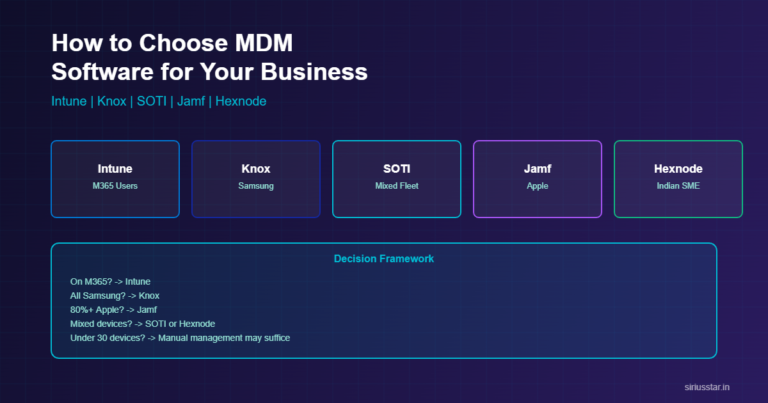 How to Choose MDM Software for Your Business

Intune | Knox | SOTI | Jamf | Hexnode

Intune
M365 Users

Knox
Samsung

SOTI
Mixed Fleet

Jamf
Apple

Hexnode
Indian SME

Decision Framework

On M365? -> Intune
All Samsung? -> Knox
80%+ Apple? -> Jamf
Mixed devices? -> SOTI or Hexnode
Under 30 devices? -> Manual management may suffice

siriusstar.in